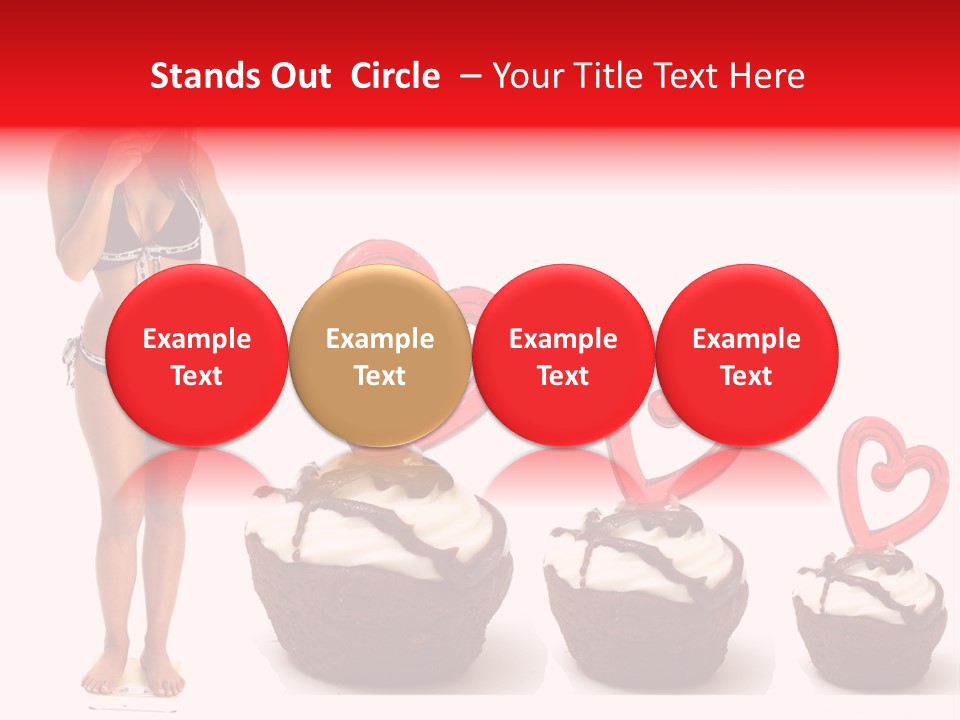 Stands Out Circle – Your Title Text Here

Example Text

Example Text

Example Text

Example Text